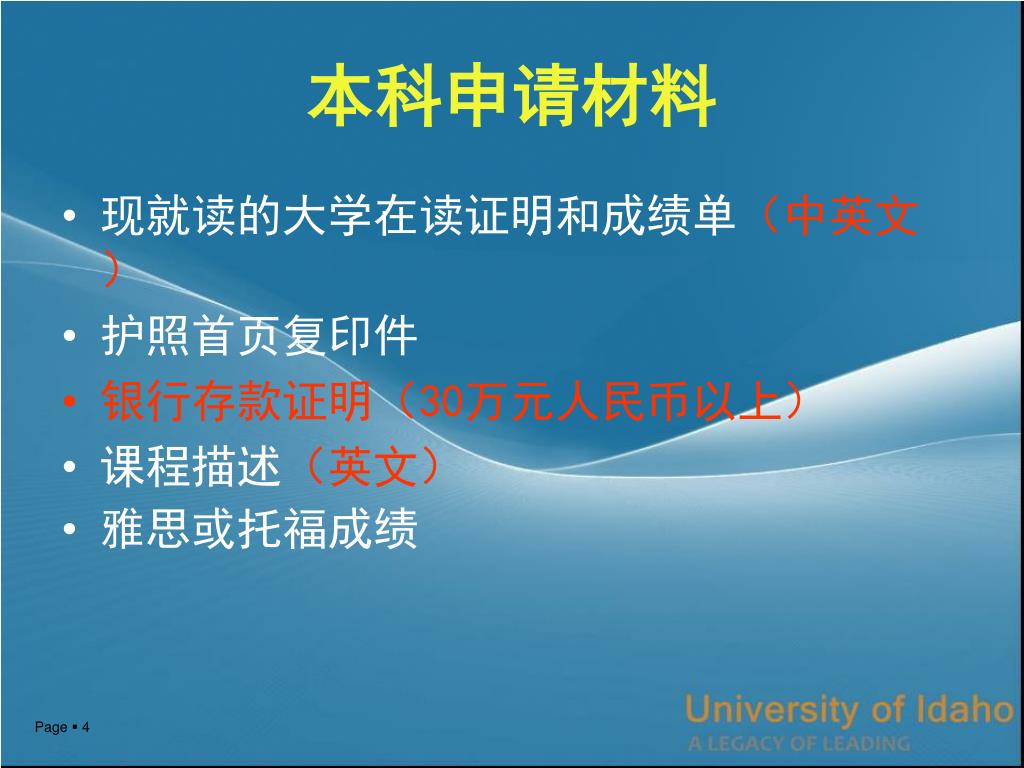 本科申请材料

• 现就读的大学在读证明和成绩单（中英文）
• 护照首页复印件
• 银行存款证明（30万元人民币以上）
• 课程描述（英文）
• 雅思或托福成绩

Page ▪ 4

University of Idaho
A LEGACY OF LEADING